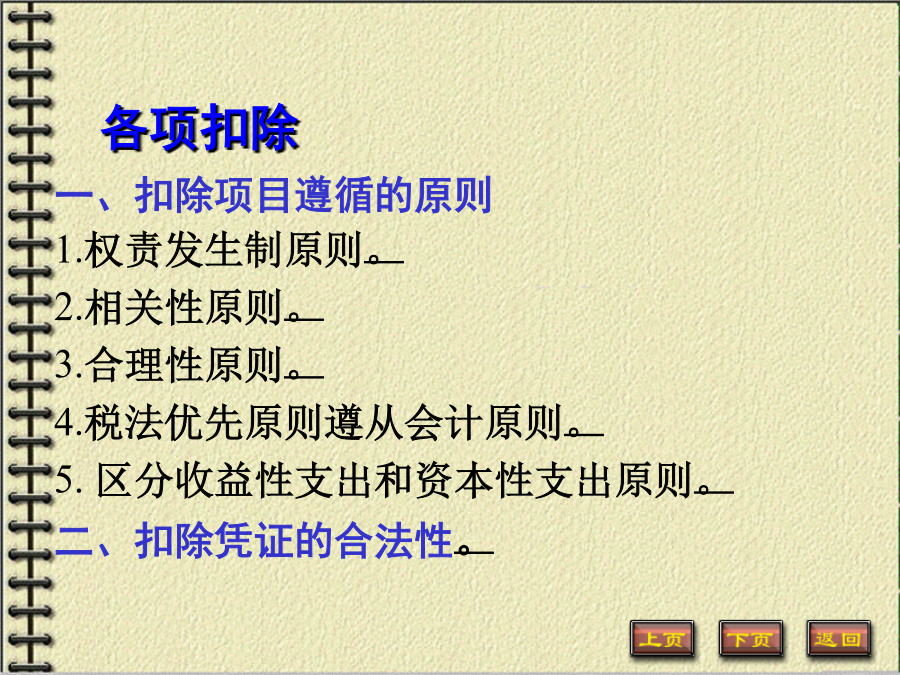 各项扣除

一、扣除项目遵循的原则

1.权责发生制原则。

2.相关性原则。

3.合理性原则。

4.税法优先原则遵从会计原则。

5. 区分收益性支出和资本性支出原则。

二、扣除凭证的合法性。

上页 下页 返回